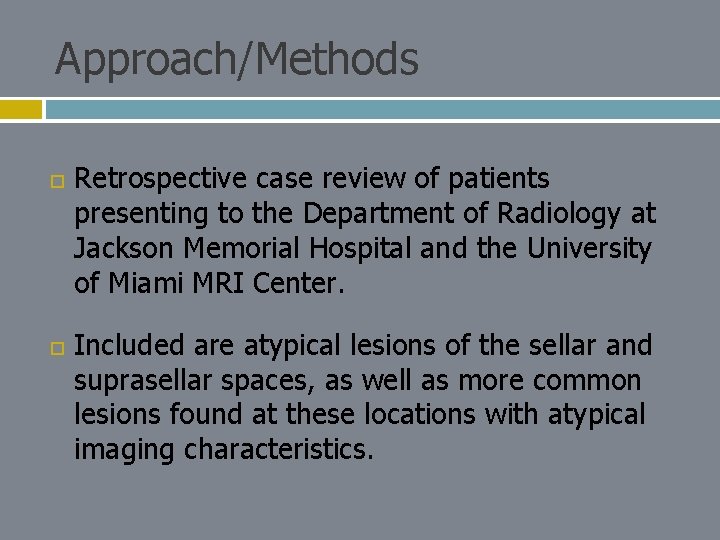 Approach/Methods

Retrospective case review of patients presenting to the Department of Radiology at Jackson Memorial Hospital and the University of Miami MRI Center.

Included are atypical lesions of the sellar and suprasellar spaces, as well as more common lesions found at these locations with atypical imaging characteristics.